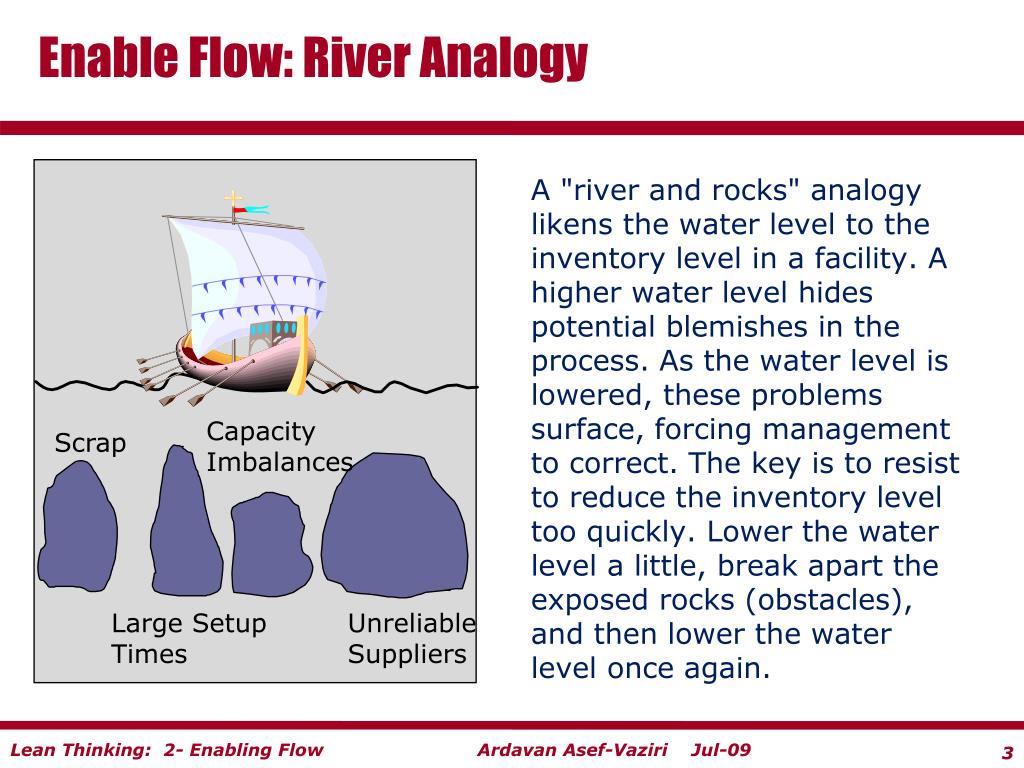 Enable Flow: River Analogy

Scrap

Capacity Imbalances

Large Setup Times

Unreliable Suppliers

A "river and rocks" analogy likens the water level to the inventory level in a facility. A higher water level hides potential blemishes in the process. As the water level is lowered, these problems surface, forcing management to correct. The key is to resist to reduce the inventory level too quickly. Lower the water level a little, break apart the exposed rocks (obstacles), and then lower the water level once again.

Lean Thinking: 2- Enabling Flow

Ardavan Asef-Vaziri Jul-09

3